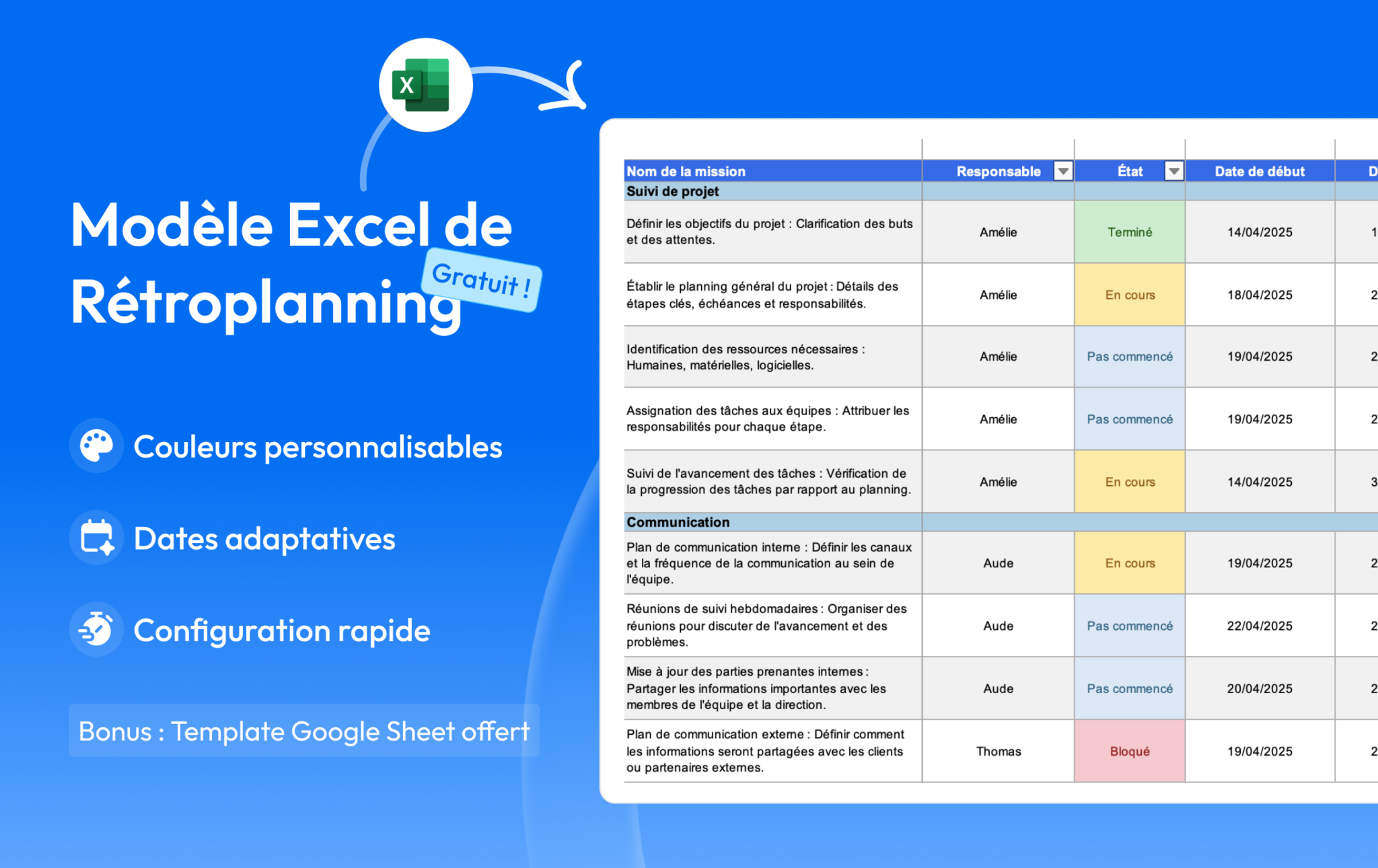 X

Modèle Excel de Rétroplanning

Gratuit !

Couleurs personnalisables

Dates adaptatives

Configuration rapide

Bonus : Template Google Sheet offert

| Nom de la mission | Responsable | État | Date de début | D |
|---|---|---|---|---|
| Suivi de projet | | | | |
| Définir les objectifs du projet : Clarification des buts et des attentes. | Amélie | Terminé | 14/04/2025 | 1 |
| Établir le planning général du projet : Détails des étapes clés, échéances et responsabilités. | Amélie | En cours | 18/04/2025 | 2 |
| Identification des ressources nécessaires : Humaines, matérielles, logicielles. | Amélie | Pas commencé | 19/04/2025 | 2 |
| Assignation des tâches aux équipes : Attribuer les responsabilités pour chaque étape. | Amélie | Pas commencé | 19/04/2025 | 2 |
| Suivi de l'avancement des tâches : Vérification de la progression des tâches par rapport au planning. | Amélie | En cours | 14/04/2025 | 3 |
| Communication | | | | |
| Plan de communication interne : Définir les canaux et la fréquence de la communication au sein de l'équipe. | Aude | En cours | 19/04/2025 | 2 |
| Réunions de suivi hebdomadaires : Organiser des réunions pour discuter de l'avancement et des problèmes. | Aude | Pas commencé | 22/04/2025 | 2 |
| Mise à jour des parties prenantes internes : Partager les informations importantes avec les membres de l'équipe et la direction. | Aude | Pas commencé | 20/04/2025 | 2 |
| Plan de communication externe : Définir comment les informations seront partagées avec les clients ou partenaires externes. | Thomas | Bloqué | 19/04/2025 | 2 |